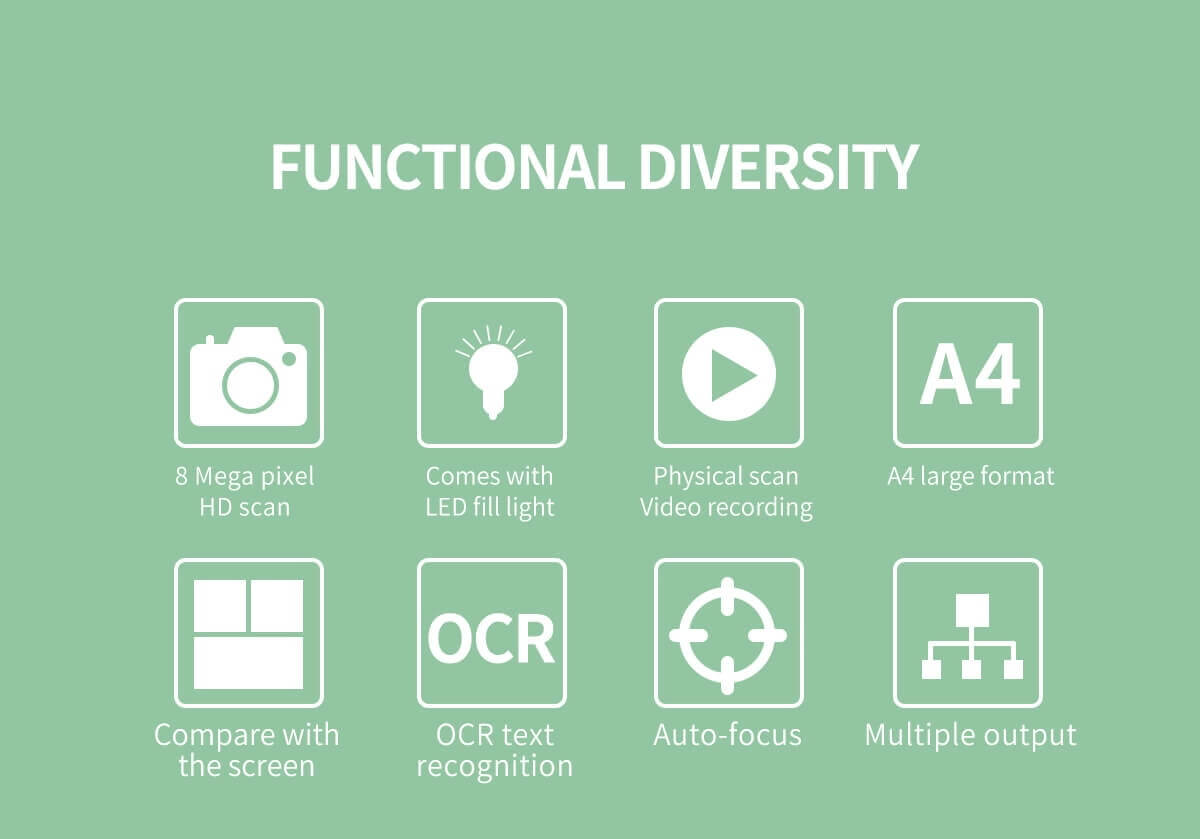 FUNCTIONAL DIVERSITY

8 Mega pixel HD scan

Comes with LED fill light

Physical scan Video recording

A4

A4 large format

Compare with the screen

OCR

OCR text recognition

Auto-focus

Multiple output